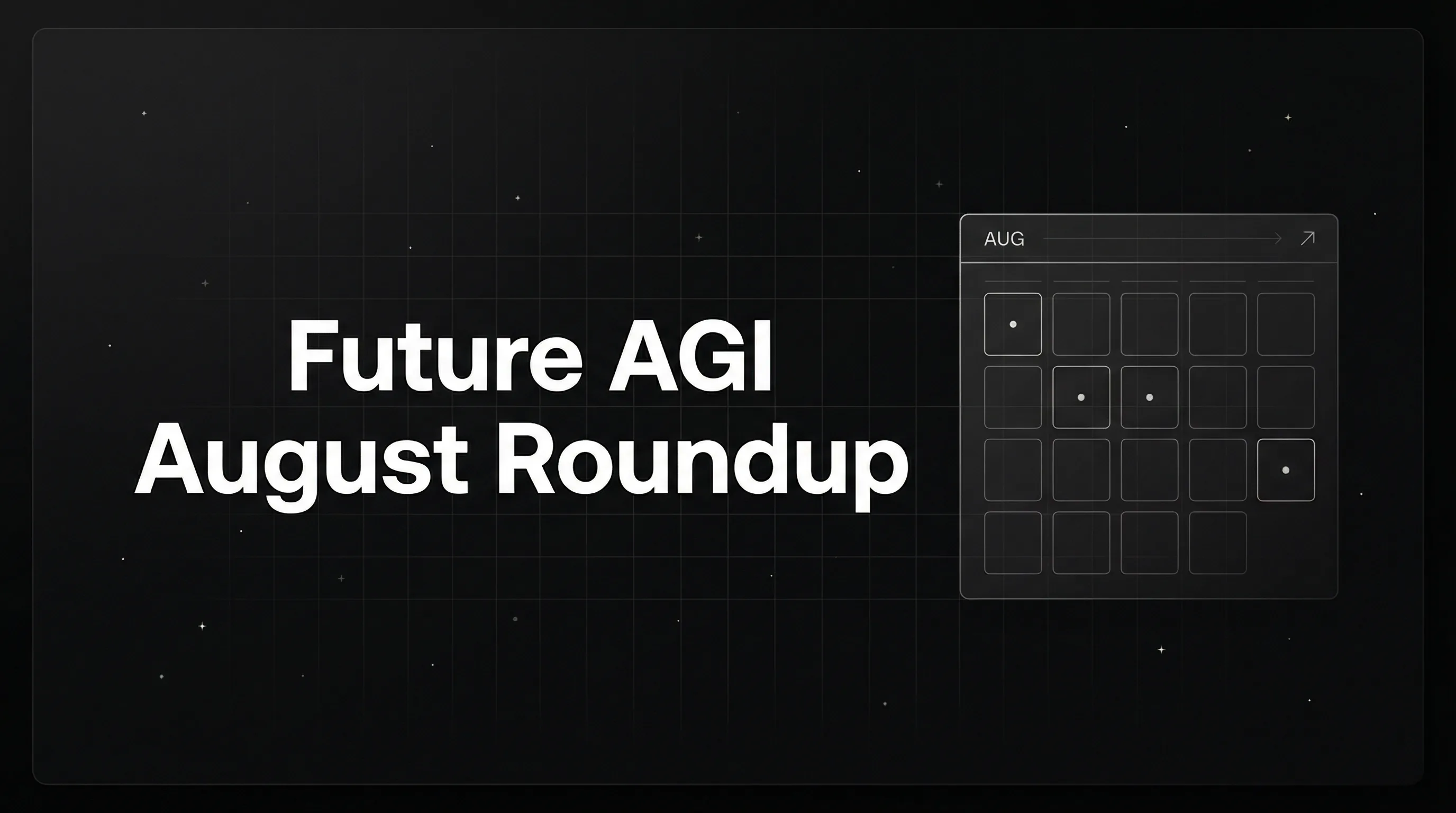 Future AGI
August Roundup

AUG